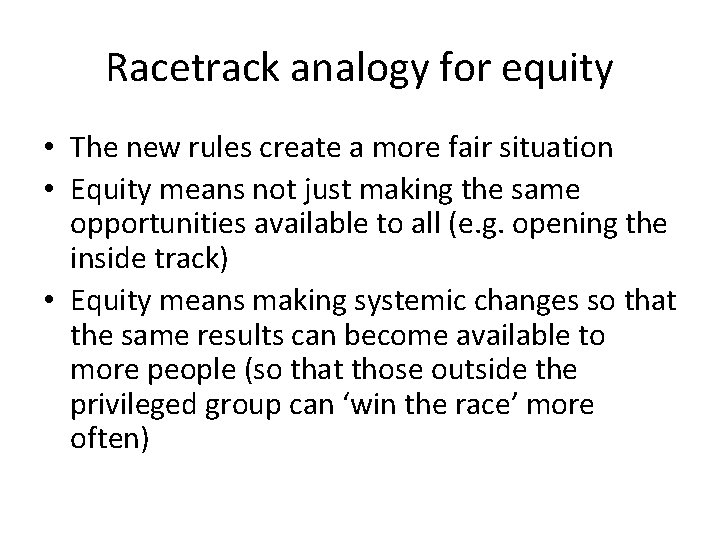 Racetrack analogy for equity

• The new rules create a more fair situation
• Equity means not just making the same opportunities available to all (e.g. opening the inside track)
• Equity means making systemic changes so that the same results can become available to more people (so that those outside the privileged group can ‘win the race’ more often)